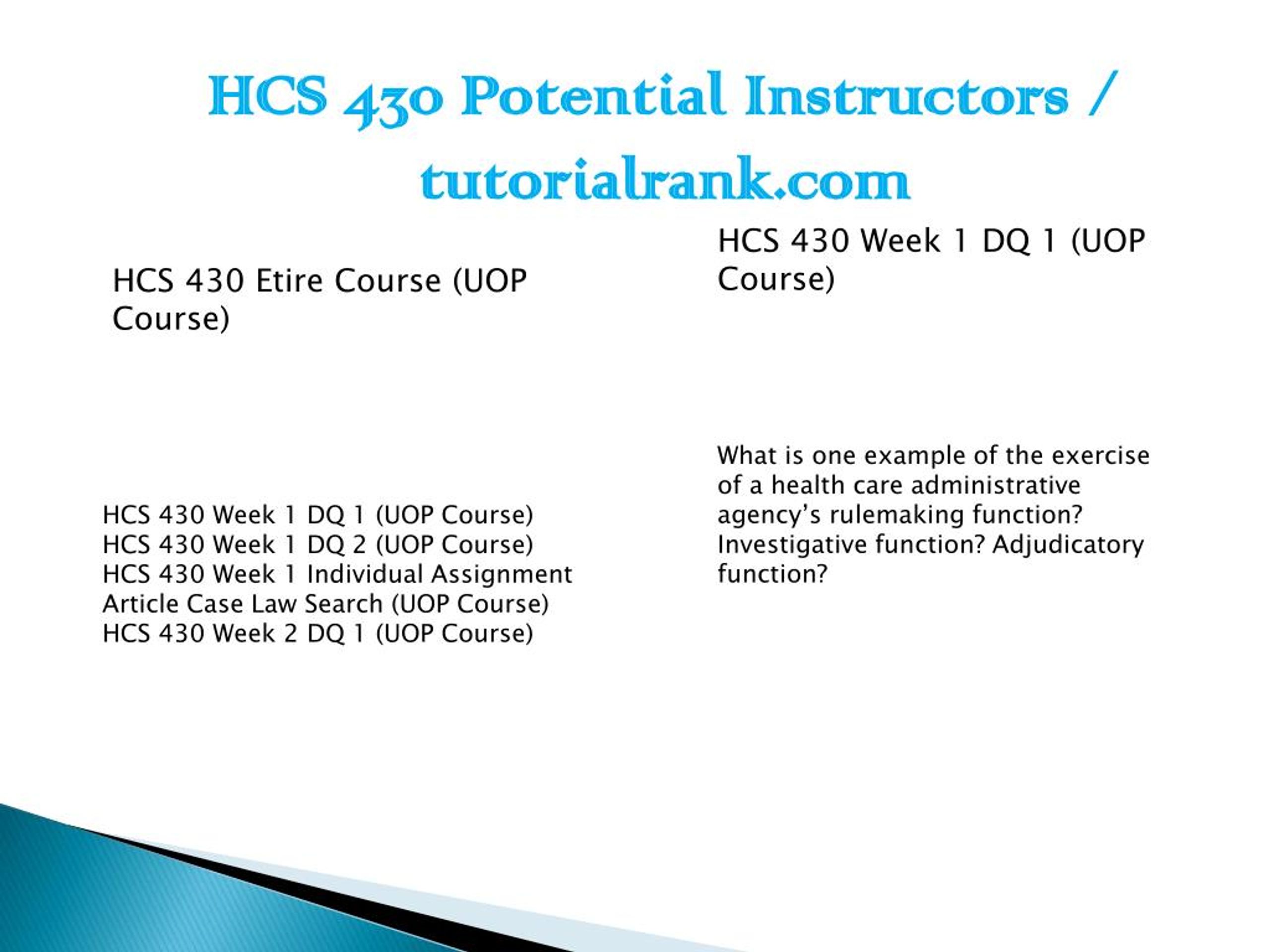 HCS 430 Potential Instructors / tutorialrank.com

HCS 430 Etire Course (UOP Course)

HCS 430 Week 1 DQ 1 (UOP Course)
HCS 430 Week 1 DQ 2 (UOP Course)
HCS 430 Week 1 Individual Assignment Article Case Law Search (UOP Course)
HCS 430 Week 2 DQ 1 (UOP Course)

HCS 430 Week 1 DQ 1 (UOP Course)

What is one example of the exercise of a health care administrative agency's rulemaking function? Investigative function? Adjudicatory function?